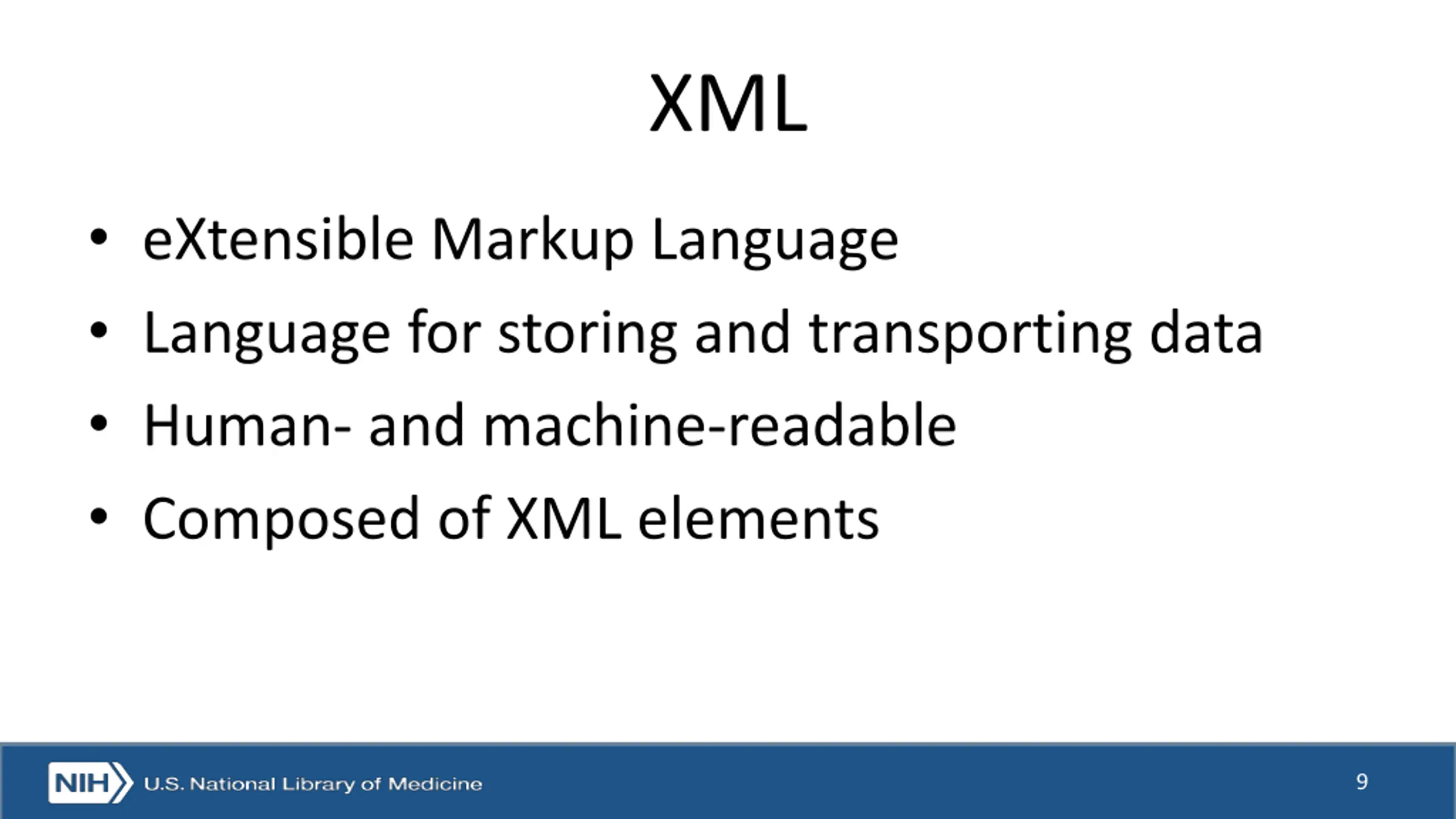 XML

• eXtensible Markup Language
• Language for storing and transporting data
• Human- and machine-readable
• Composed of XML elements

NIH U.S. National Library of Medicine

9